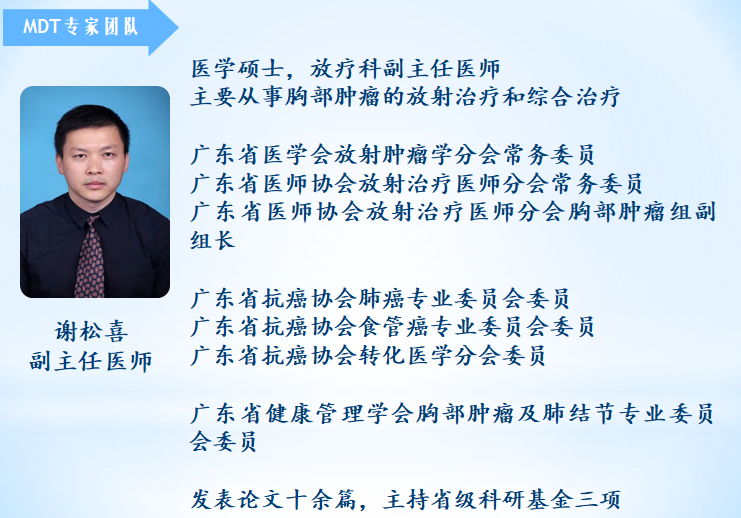 MDT专家团队

谢松喜
副主任医师

医学硕士，放疗科副主任医师
主要从事胸部肿瘤的放射治疗和综合治疗

广东省医学会放射肿瘤学分会常务委员
广东省医师协会放射治疗医师分会常务委员
广东省医师协会放射治疗医师分会胸部肿瘤组副组长

广东省抗癌协会肺癌专业委员会委员
广东省抗癌协会食管癌专业委员会委员
广东省抗癌协会转化医学分会委员

广东省健康管理学会胸部肿瘤及肺结节专业委员会委员

发表论文十余篇，主持省级科研基金三项